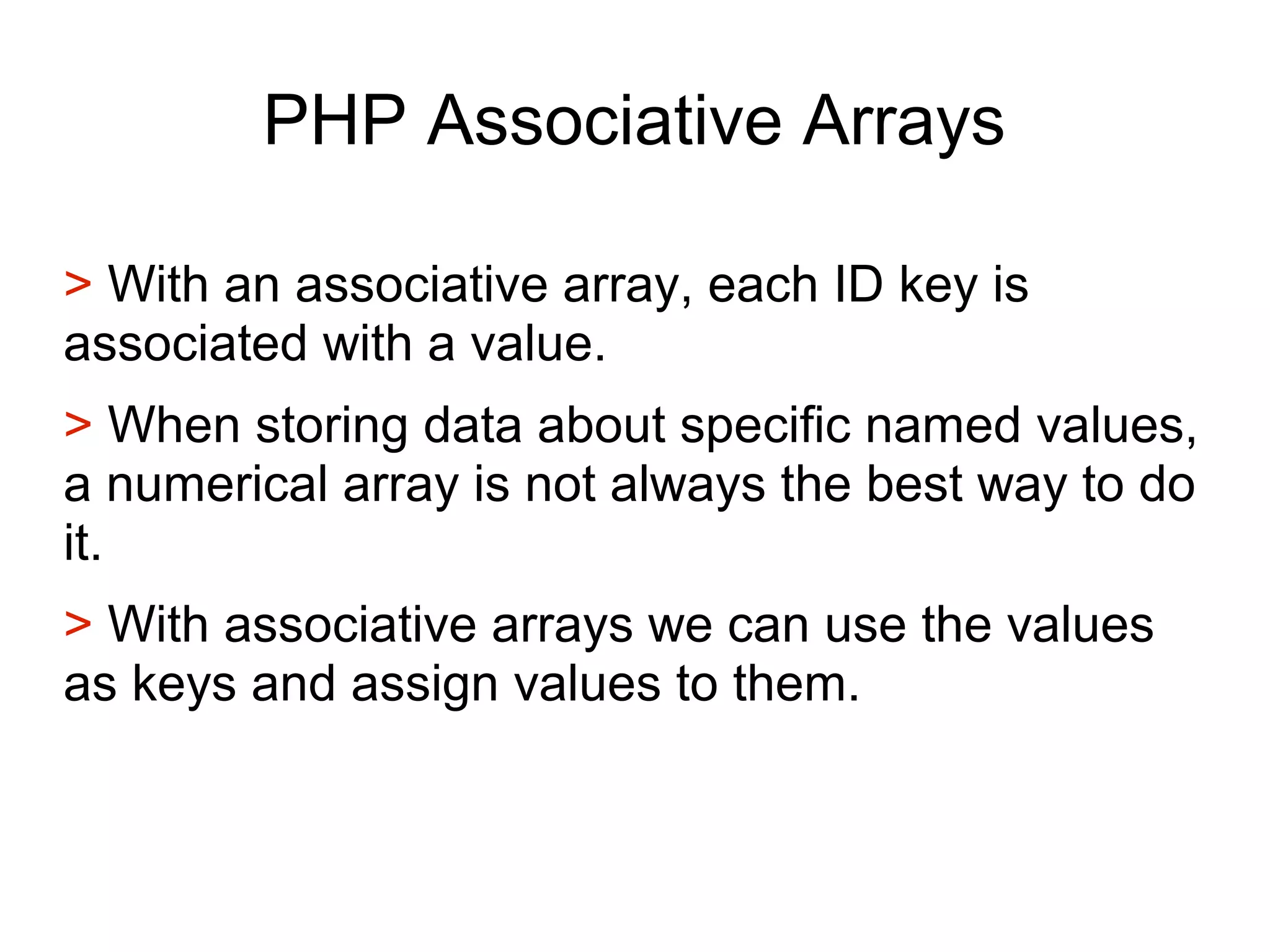 PHP Associative Arrays

> With an associative array, each ID key is associated with a value.

> When storing data about specific named values, a numerical array is not always the best way to do it.

> With associative arrays we can use the values as keys and assign values to them.